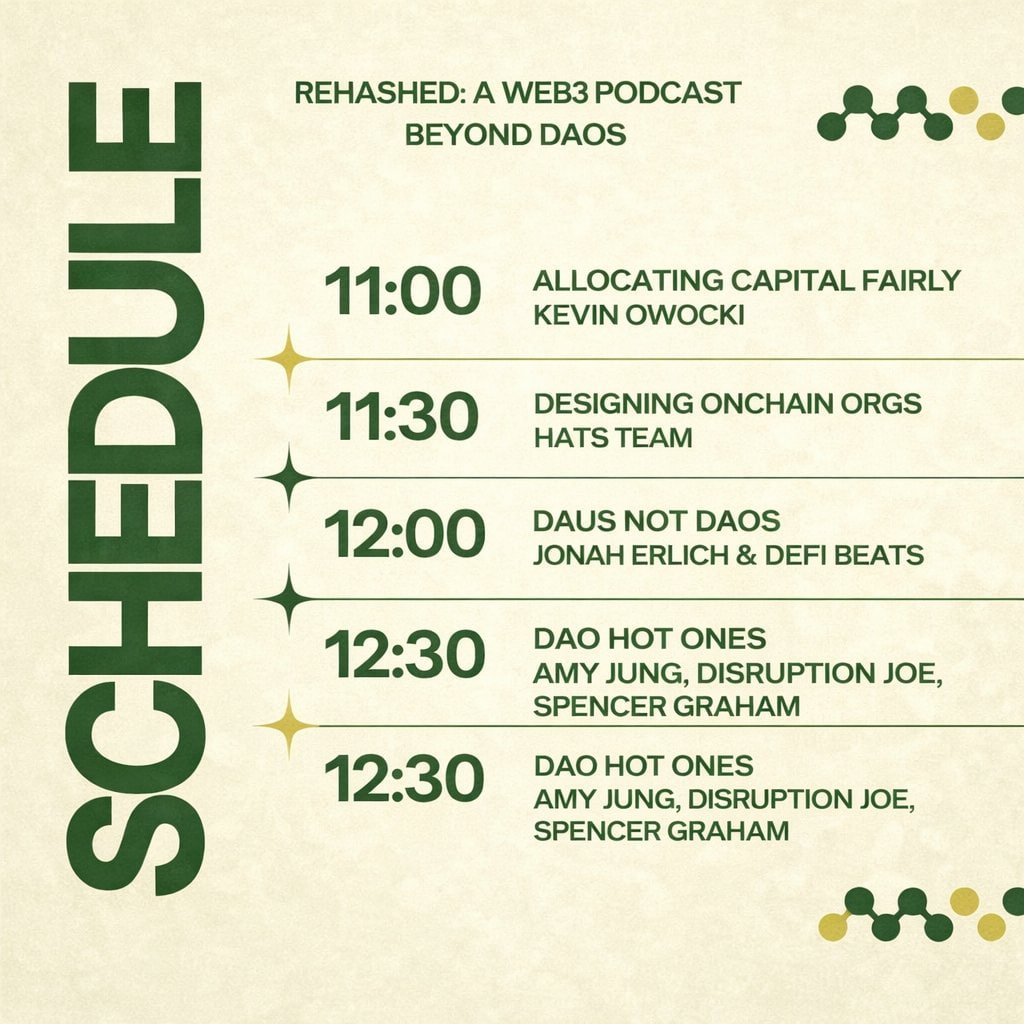 SCHEDULE

REHASHED: A WEB3 PODCAST
BEYOND DAOS

11:00 ALLOCATING CAPITAL FAIRLY
KEVIN OWOCKI

11:30 DESIGNING ONCHAIN ORGS
HATS TEAM

12:00 DAUS NOT DAOS
JONAH ERLICH & DEFI BEATS

12:30 DAO HOT ONES
AMY JUNG, DISRUPTION JOE, SPENCER GRAHAM

12:30 DAO HOT ONES
AMY JUNG, DISRUPTION JOE, SPENCER GRAHAM